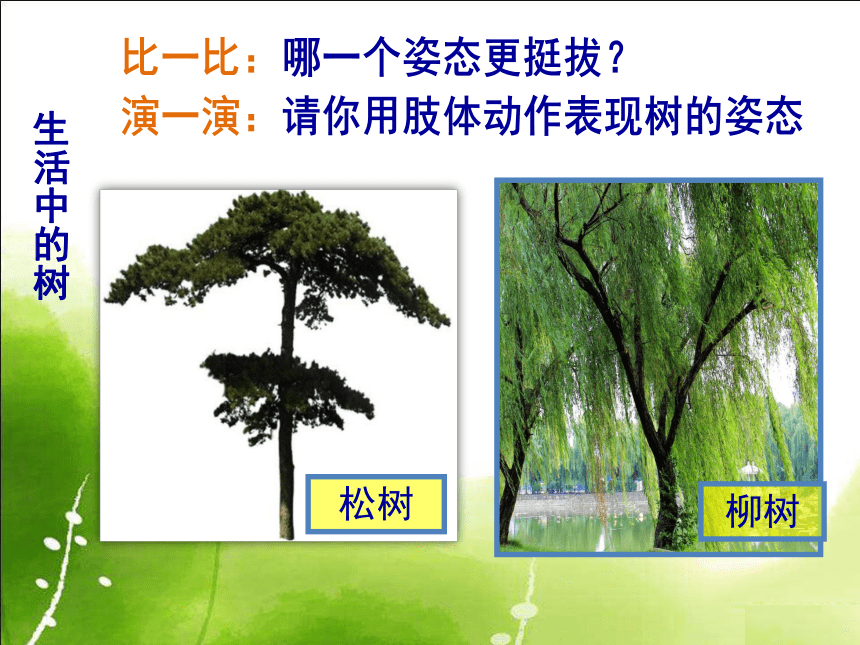 比一比：哪一个姿态更挺拔？
演一演：请你用肢体动作表现树的姿态

生活中的树

松树

柳树